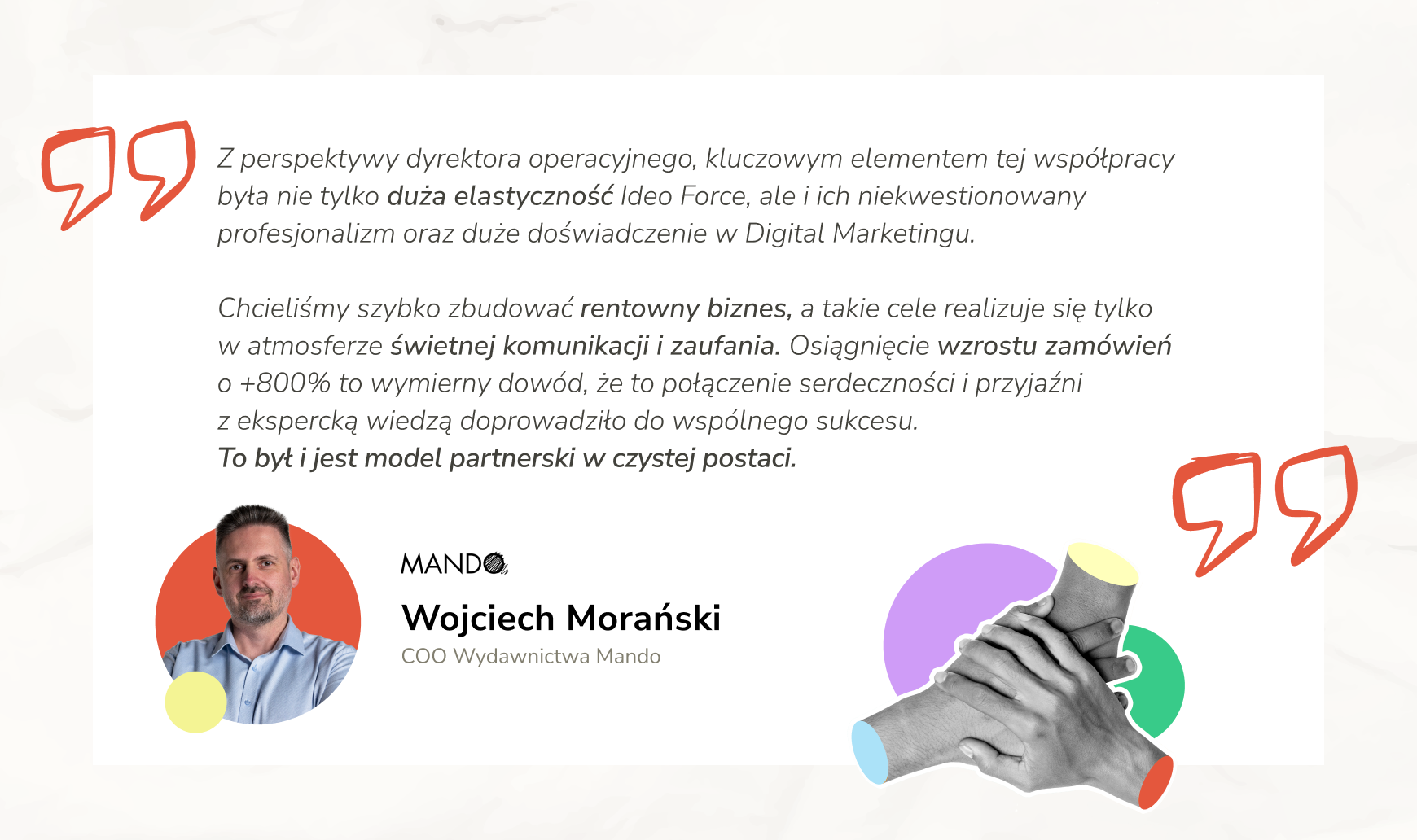 Z perspektywy dyrektora operacyjnego, kluczowym elementem tej współpracy była nie tylko duża elastyczność Ideo Force, ale i ich niekwestionowany profesjonalizm oraz duże doświadczenie w Digital Marketingu.

Chcieliśmy szybko zbudować rentowny biznes, a takie cele realizuje się tylko w atmosferze świetnej komunikacji i zaufania. Osiągnięcie wzrostu zamówień o +800% to wymierny dowód, że to połączenie serdeczności i przyjaźni z ekspercką wiedzą doprowadziło do wspólnego sukcesu.
To był i jest model partnerski w czystej postaci.

MANDO

Wojciech Morański
COO Wydawnictwa Mando